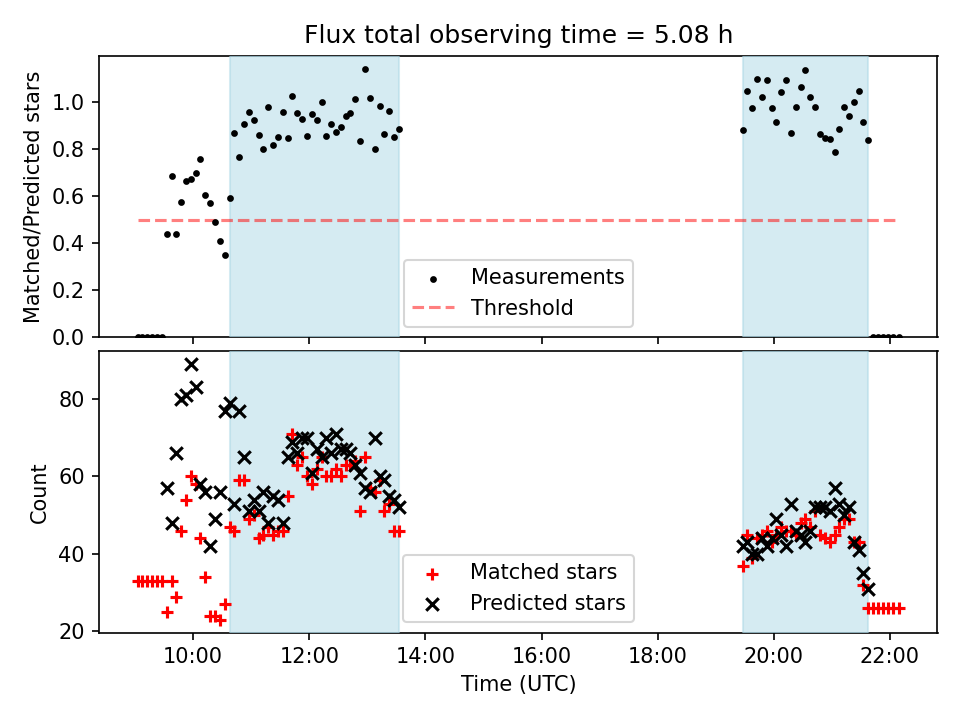 Flux total observing time = 5.08 h

Matched/Predicted stars

1.0
0.8
0.6
0.4
0.2
0.0

Measurements
Threshold

Count

80
60
40
20

Matched stars
Predicted stars

10:00
12:00
14:00
16:00
18:00
20:00
22:00

Time (UTC)